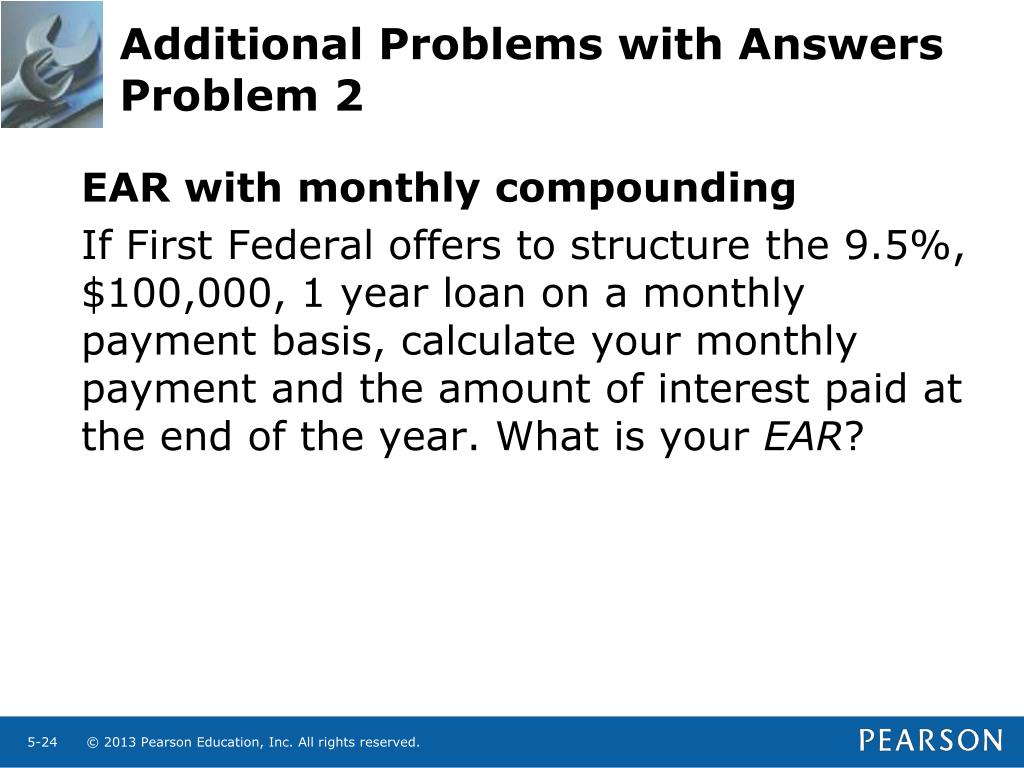 Additional Problems with Answers
Problem 2

EAR with monthly compounding

If First Federal offers to structure the 9.5%, \$100,000, 1 year loan on a monthly payment basis, calculate your monthly payment and the amount of interest paid at the end of the year. What is your EAR?

5-24 © 2013 Pearson Education, Inc. All rights reserved.

PEARSON